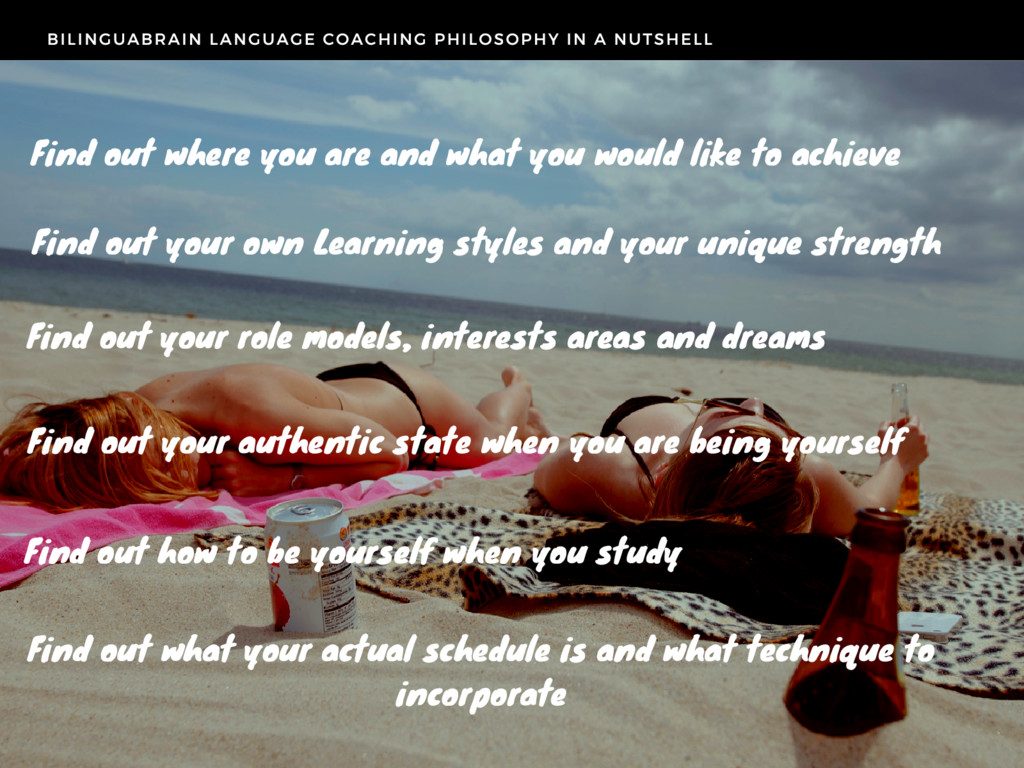 BILINGUABRAIN LANGUAGE COACHING PHILOSOPHY IN A NUTSHELL

Find out where you are and what you would like to achieve

Find out your own Learning styles and your unique strength

Find out your role models, interests areas and dreams

Find out your authentic state when you are being yourself

Find out how to be yourself when you study

Find out what your actual schedule is and what technique to incorporate